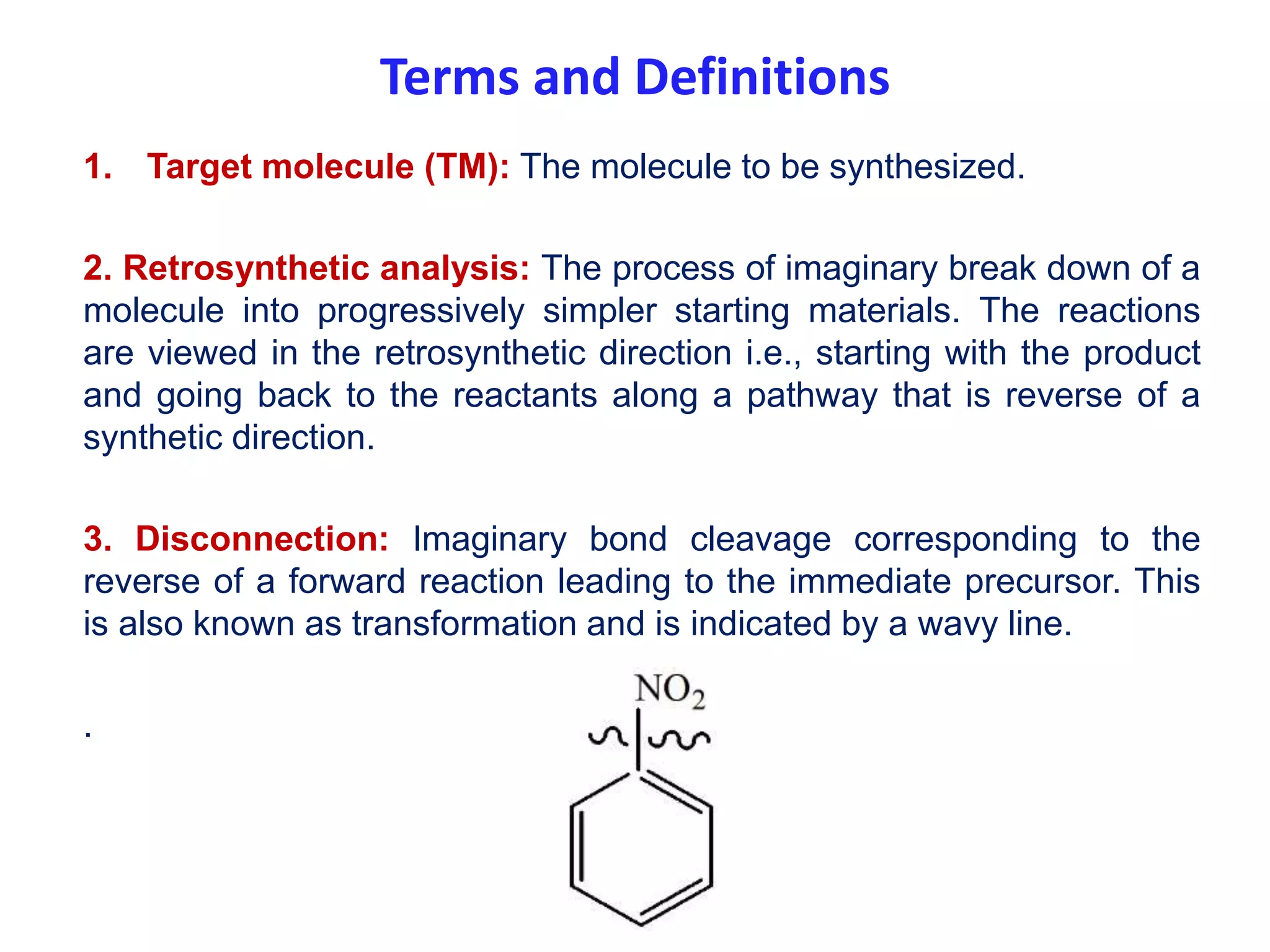 Terms and Definitions

1. Target molecule (TM): The molecule to be synthesized.

2. Retrosynthetic analysis: The process of imaginary break down of a molecule into progressively simpler starting materials. The reactions are viewed in the retrosynthetic direction i.e., starting with the product and going back to the reactants along a pathway that is reverse of a synthetic direction.

3. Disconnection: Imaginary bond cleavage corresponding to the reverse of a forward reaction leading to the immediate precursor. This is also known as transformation and is indicated by a wavy line.

.

$NO_2$